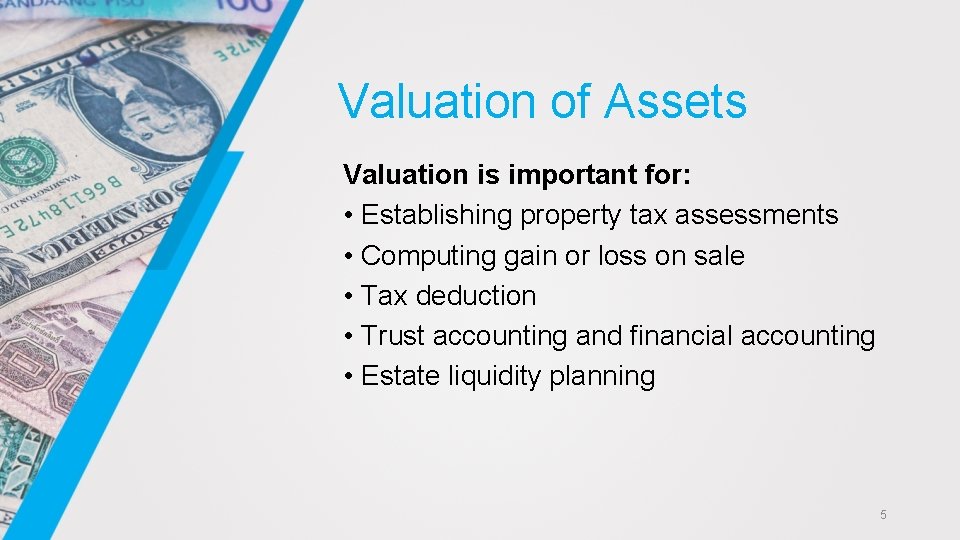 Valuation of Assets

Valuation is important for:
• Establishing property tax assessments
• Computing gain or loss on sale
• Tax deduction
• Trust accounting and financial accounting
• Estate liquidity planning

5